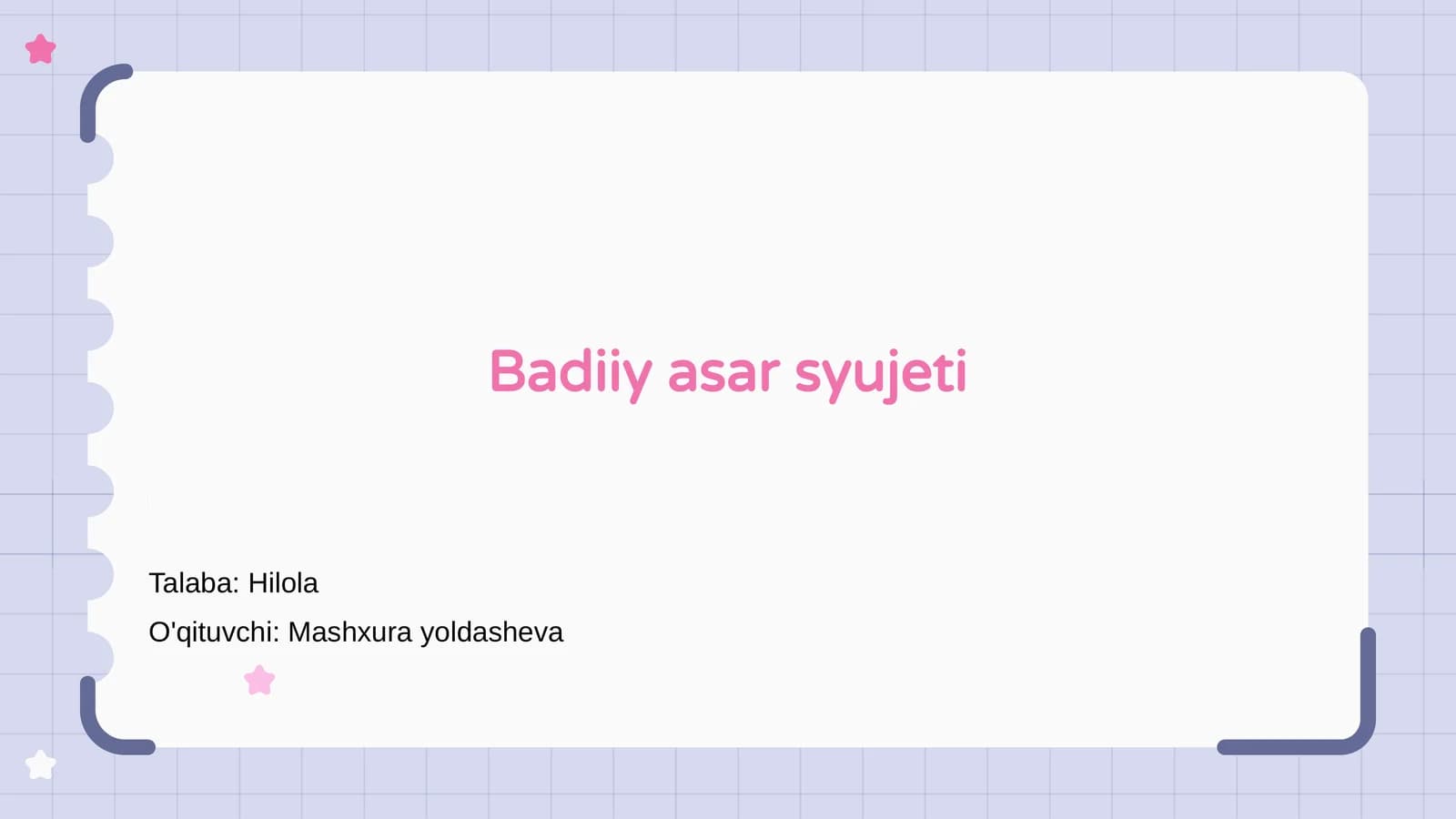 Badiiy asar syujeti

Talaba: Hilola

O'qituvchi: Mashxura yoldasheva